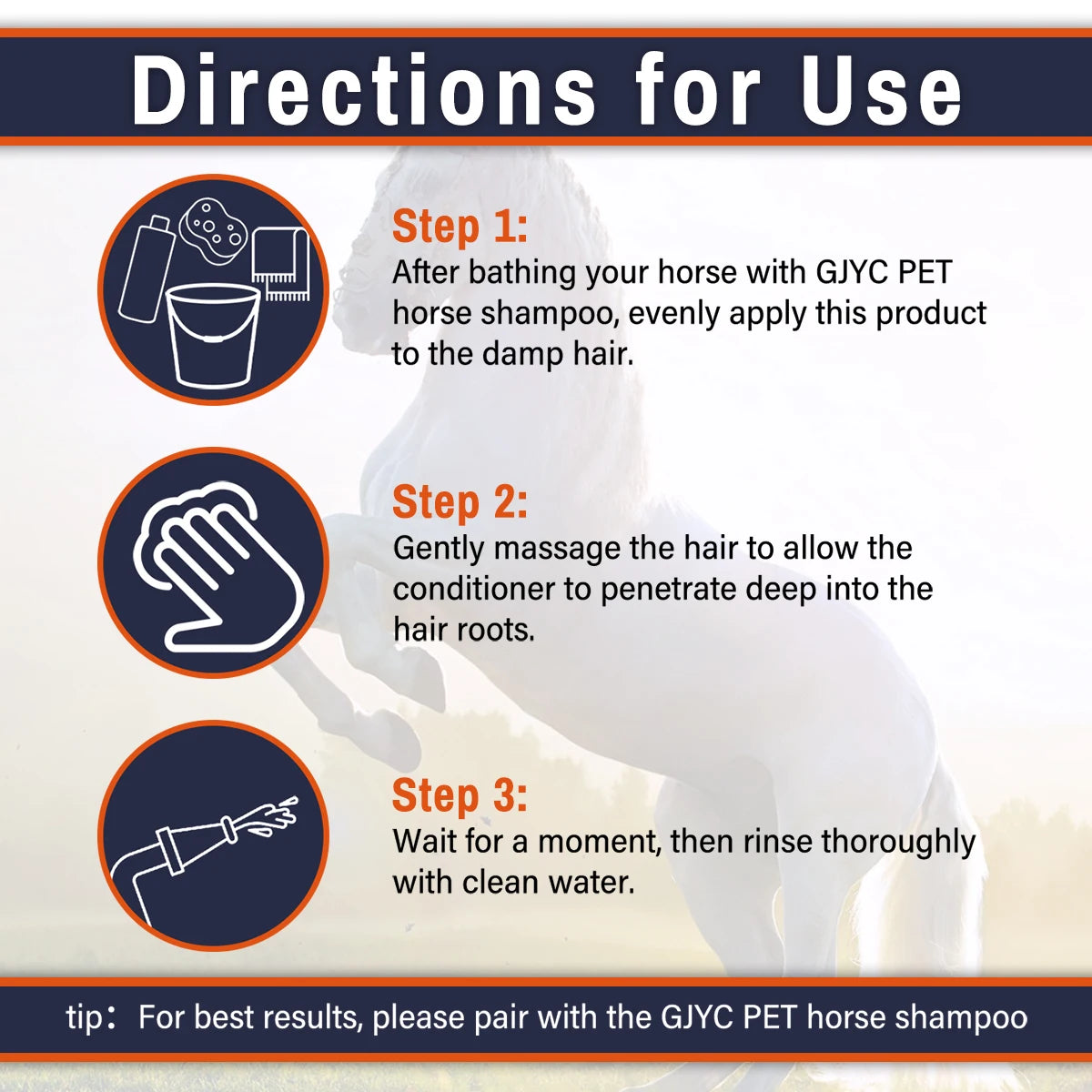 Directions for Use

Step 1:
After bathing your horse with GJYC PET horse shampoo, evenly apply this product to the damp hair.

Step 2:
Gently massage the hair to allow the conditioner to penetrate deep into the hair roots.

Step 3:
Wait for a moment, then rinse thoroughly with clean water.

tip： For best results, please pair with the GJYC PET horse shampoo